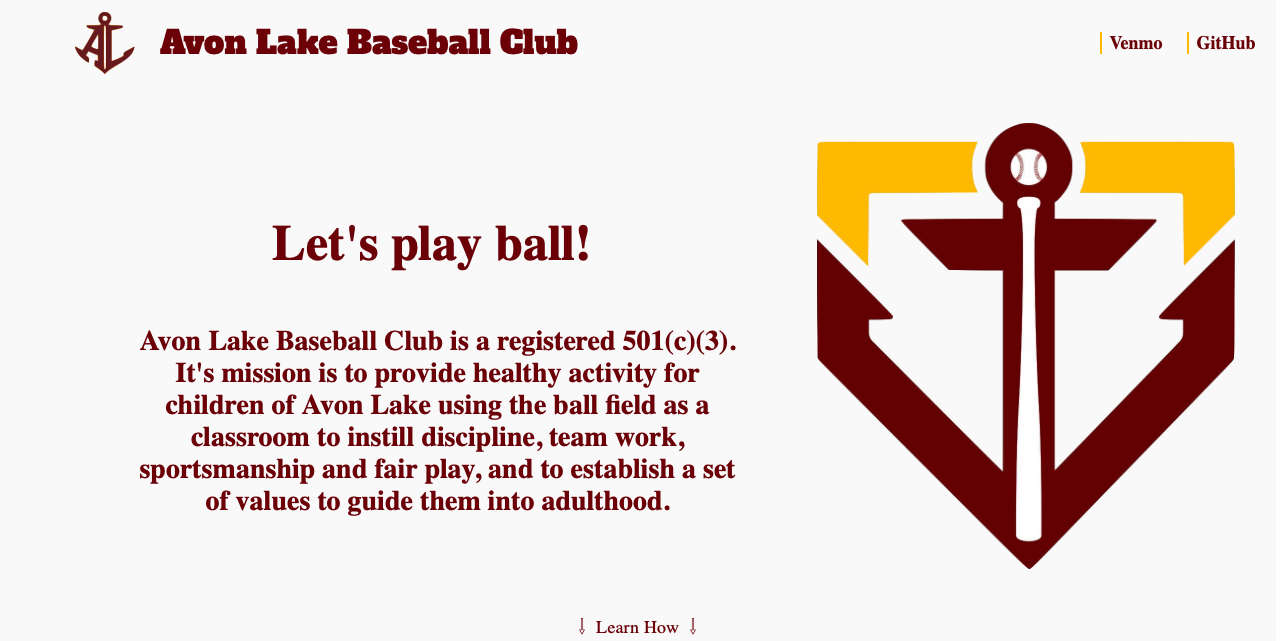 AL Avon Lake Baseball Club

Venmo GitHub

Let's play ball!

Avon Lake Baseball Club is a registered 501(c)(3). It's mission is to provide healthy activity for children of Avon Lake using the ball field as a classroom to instill discipline, team work, sportsmanship and fair play, and to establish a set of values to guide them into adulthood.

↓ Learn How ↓